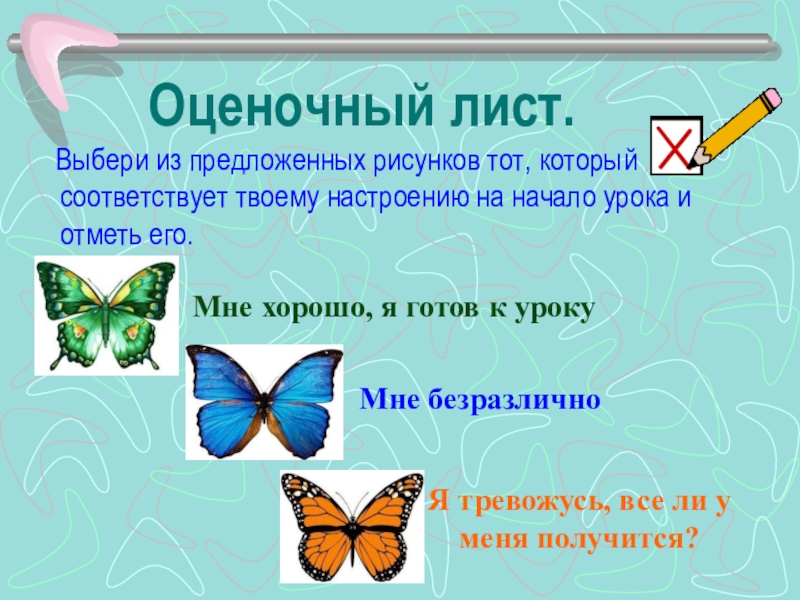 Оценочный лист.

Выбери из предложенных рисунков тот, который соответствует твоему настроению на начало урока и отметь его.

Мне хорошо, я готов к уроку

Мне безразлично

Я тревожусь, все ли у меня получится?